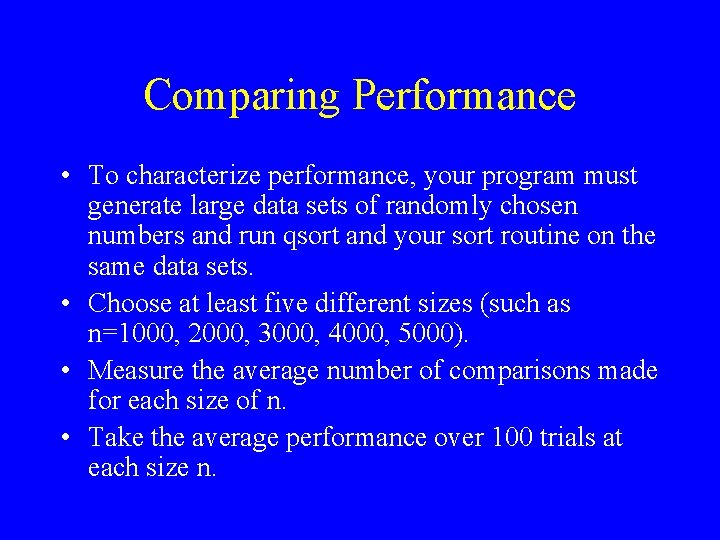 Comparing Performance

• To characterize performance, your program must generate large data sets of randomly chosen numbers and run qsort and your sort routine on the same data sets.

• Choose at least five different sizes (such as n=1000, 2000, 3000, 4000, 5000).

• Measure the average number of comparisons made for each size of n.

• Take the average performance over 100 trials at each size n.